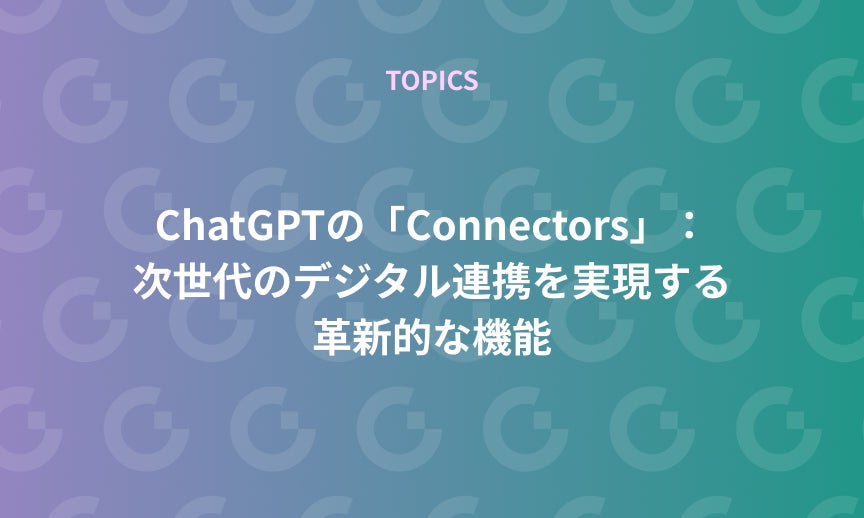 TOPICS

ChatGPTの「Connectors」：次世代のデジタル連携を実現する革新的な機能